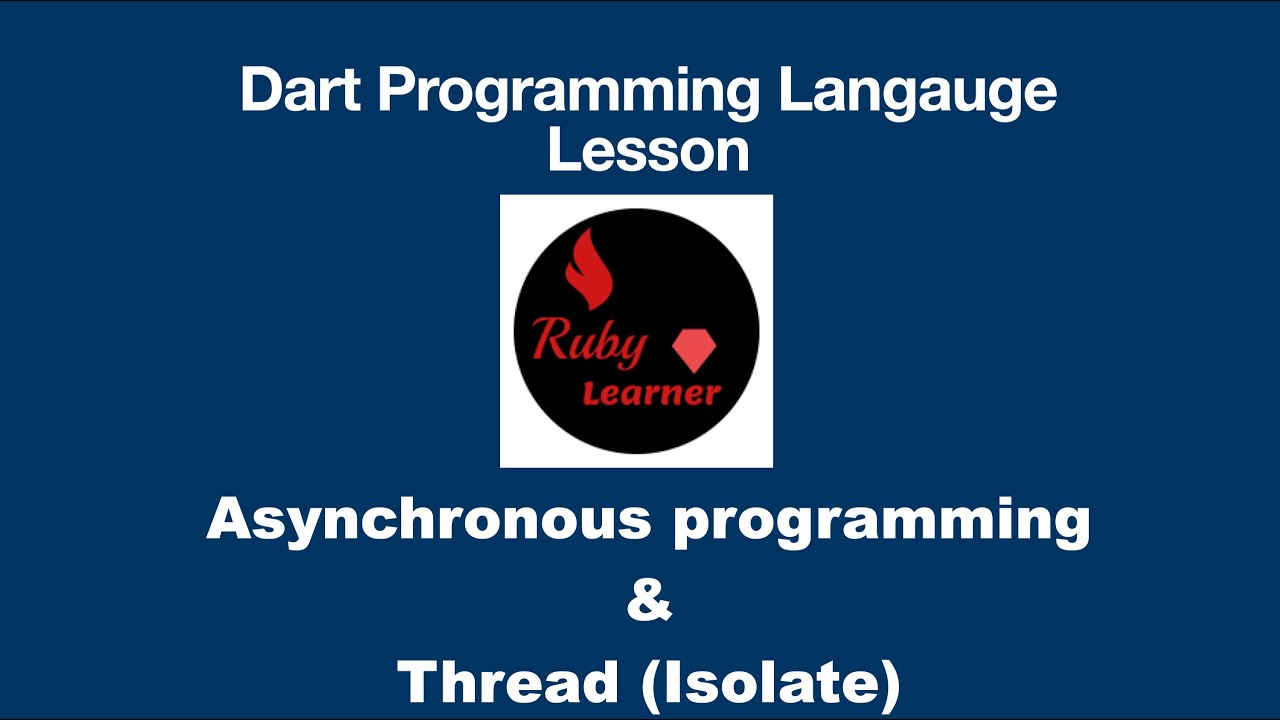 Dart Programming Langauge Lesson

Ruby Learner

Asynchronous programming

&

Thread (Isolate)